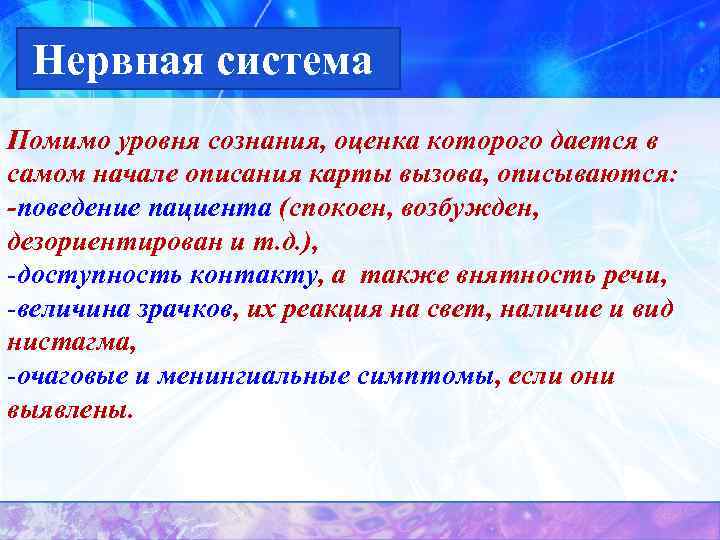 Нервная система

Помимо уровня сознания, оценка которого дается в самом начале описания карты вызова, описываются:
-поведение пациента (спокоен, возбужден, дезориентирован и т.д.),
-доступность контакту, а также внятность речи,
-величина зрачков, их реакция на свет, наличие и вид нистагма,
-очаговые и менингиальные симптомы, если они выявлены.